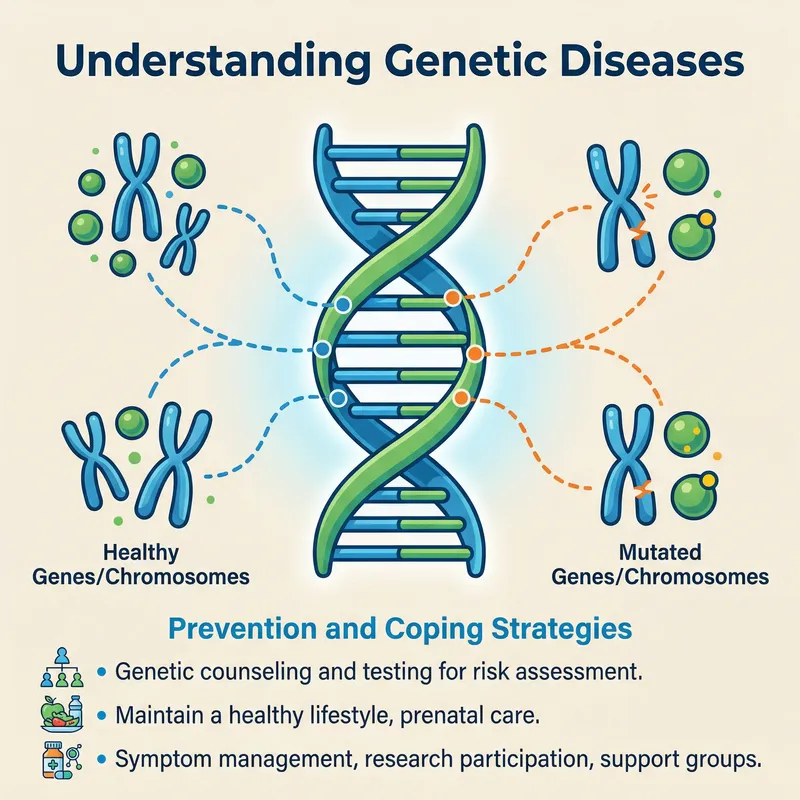 Understanding Genetic Diseases

Healthy Genes/Chromosomes

Mutated Genes/Chromosomes

Prevention and Coping Strategies

• Genetic counseling and testing for risk assessment.

• Maintain a healthy lifestyle, prenatal care.

• Symptom management, research participation, support groups.